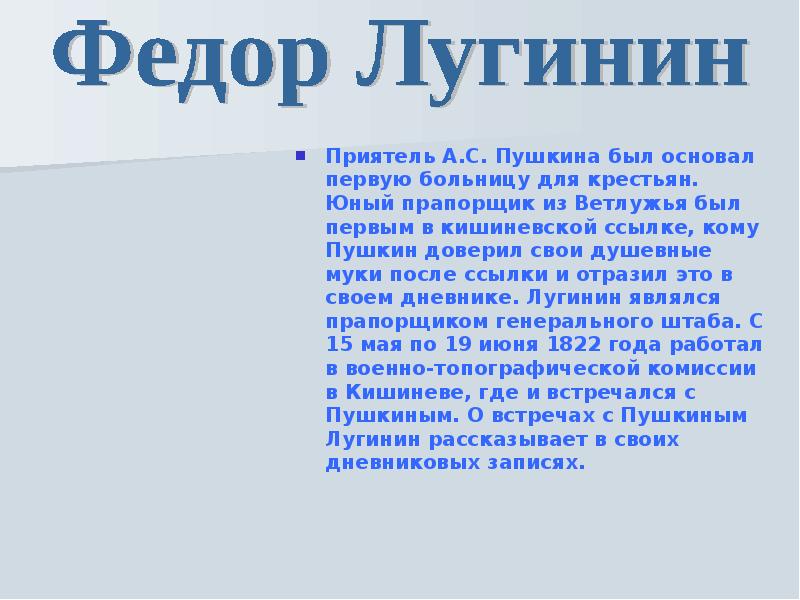 Федор Лугинин

Приятель А.С. Пушкина был основал первую больницу для крестьян. Юный прапорщик из Ветлужья был первым в кишиневской ссылке, кому Пушкин доверил свои душевные муки после ссылки и отразил это в своем дневнике. Лугинин являлся прапорщиком генерального штаба. С 15 мая по 19 июня 1822 года работал в военно-топографической комиссии в Кишиневе, где и встречался с Пушкиным. О встречах с Пушкиным Лугинин рассказывает в своих дневниковых записях.